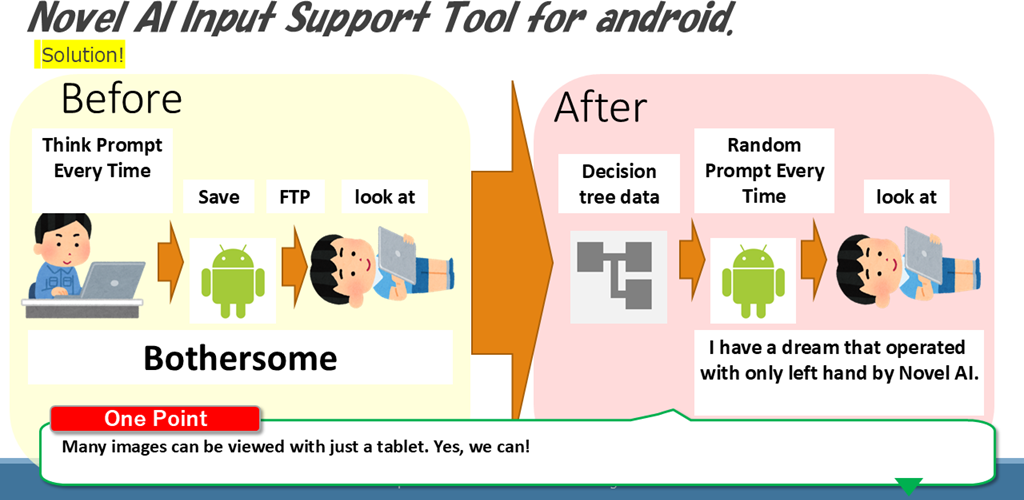 Novel AI Input Support Tool for android.

Solution!

Before

Think Prompt Every Time

Save

FTP

look at

Bothersome

After

Decision tree data

Random Prompt Every Time

look at

I have a dream that operated with only left hand by Novel AI.

One Point

Many images can be viewed with just a tablet. Yes, we can!